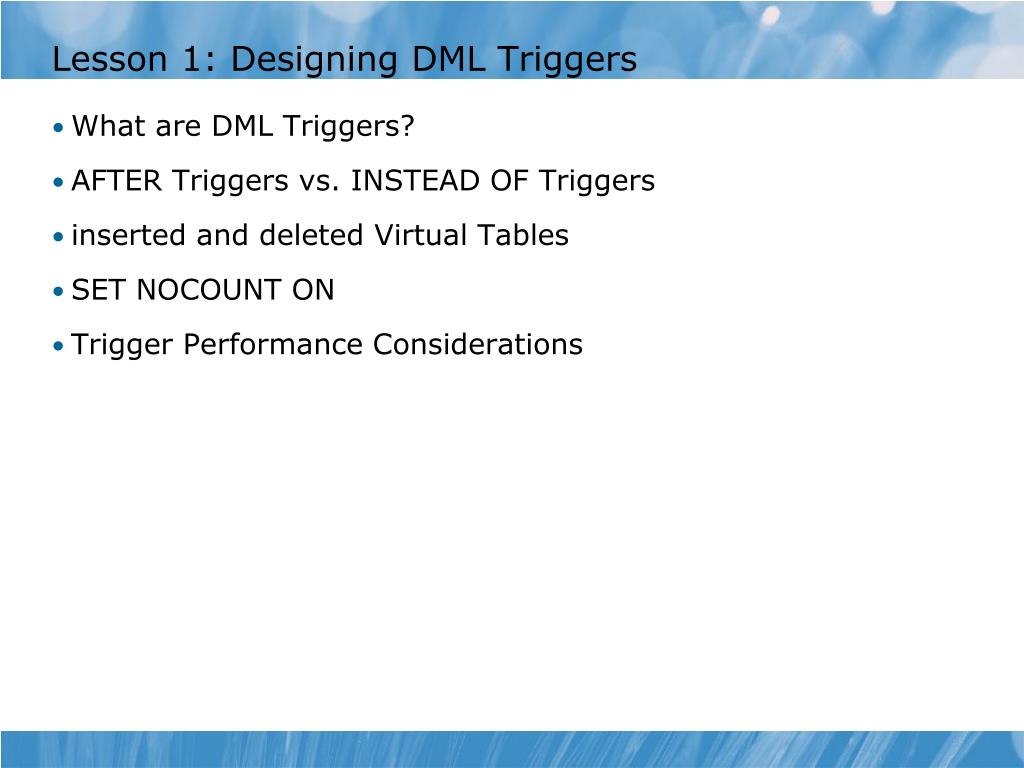 Lesson 1: Designing DML Triggers

• What are DML Triggers?

• AFTER Triggers vs. INSTEAD OF Triggers

• inserted and deleted Virtual Tables

• SET NOCOUNT ON

• Trigger Performance Considerations